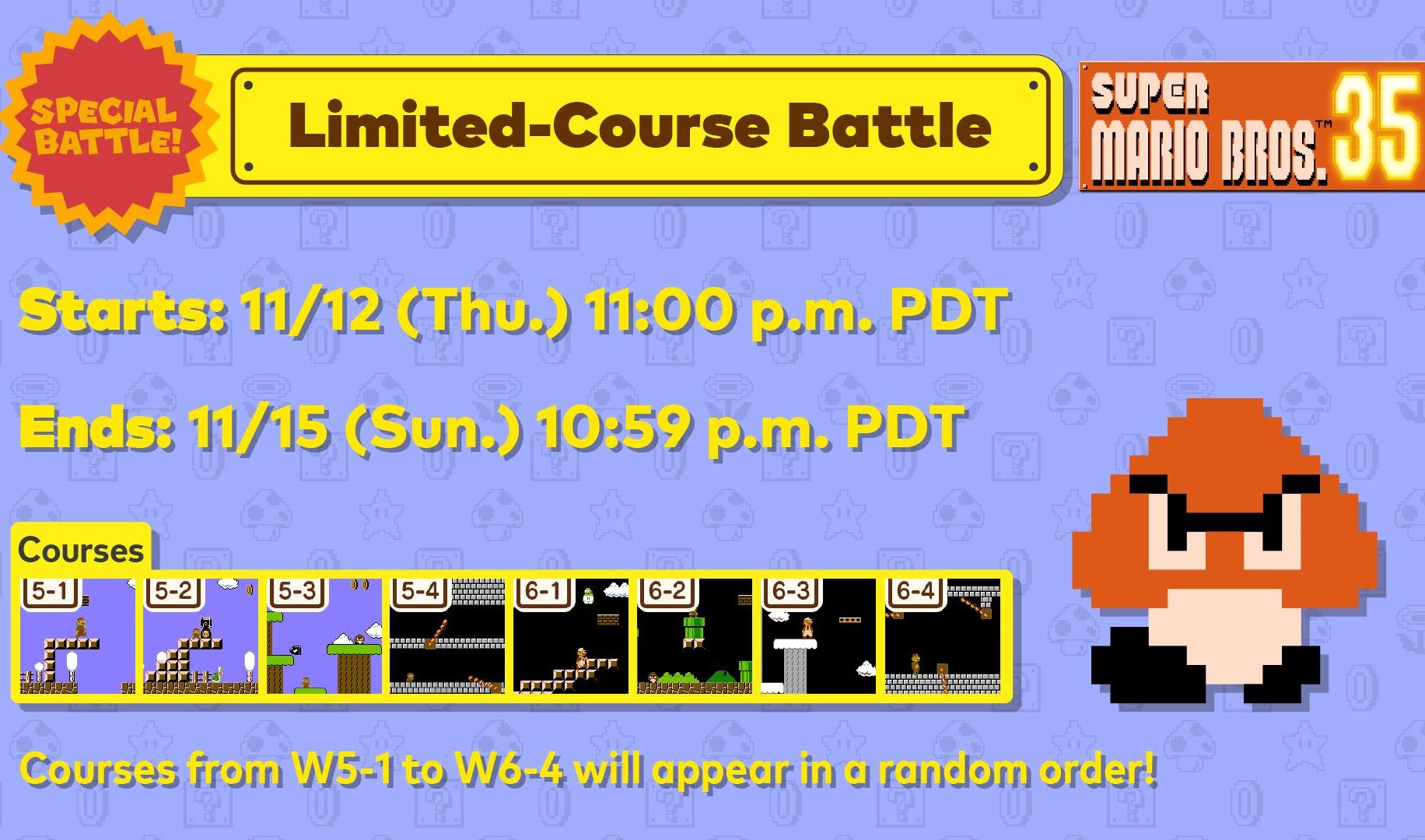 SPECIAL BATTLE!

Limited-Course Battle

SUPER MARIO BROS.™ 35

Starts: 11/12 (Thu.) 11:00 p.m. PDT

Ends: 11/15 (Sun.) 10:59 p.m. PDT

Courses

5-1 5-2 5-3 5-4 6-1 6-2 6-3 6-4

Courses from W5-1 to W6-4 will appear in a random order!